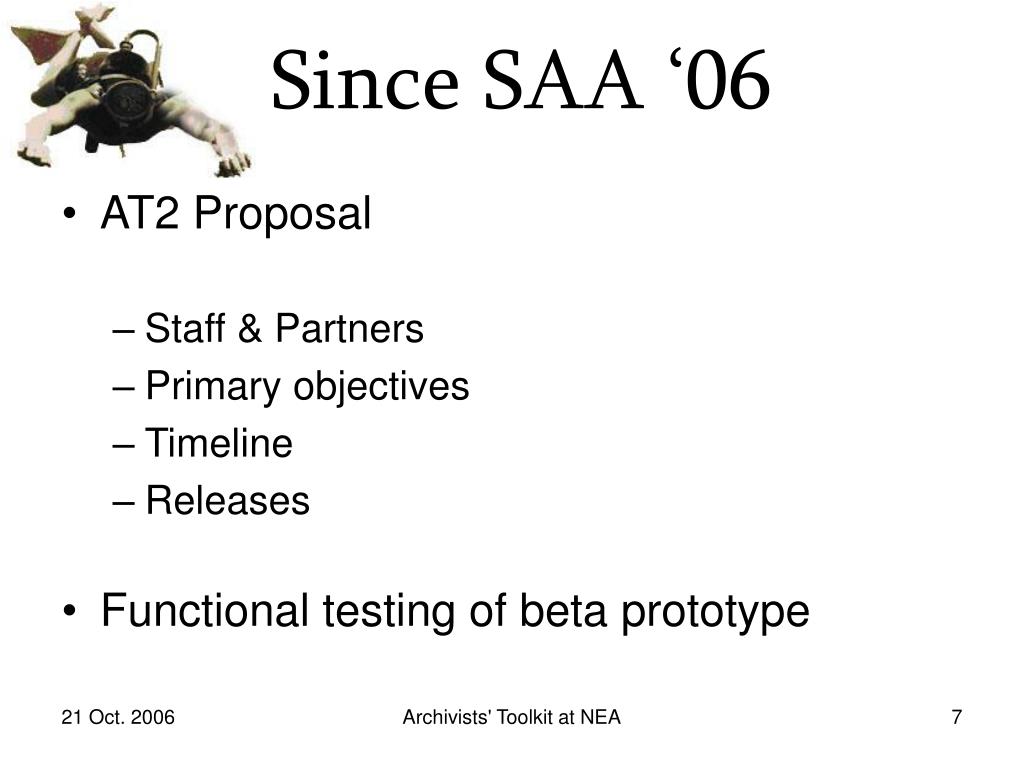 Since SAA ‘06

• AT2 Proposal

– Staff & Partners
– Primary objectives
– Timeline
– Releases

• Functional testing of beta prototype

21 Oct. 2006

Archivists' Toolkit at NEA

7